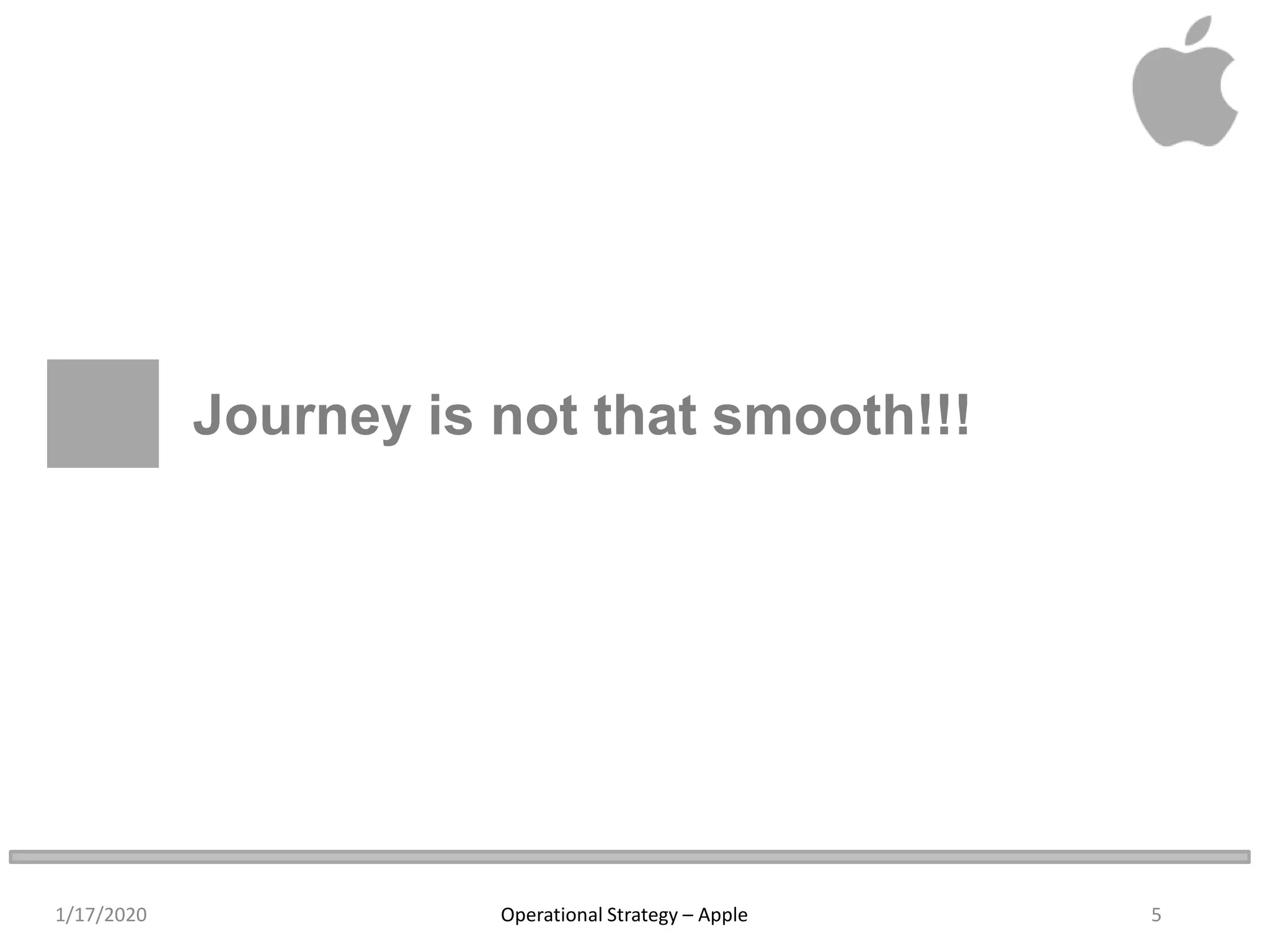 Journey is not that smooth!!!

1/17/2020

Operational Strategy – Apple

5